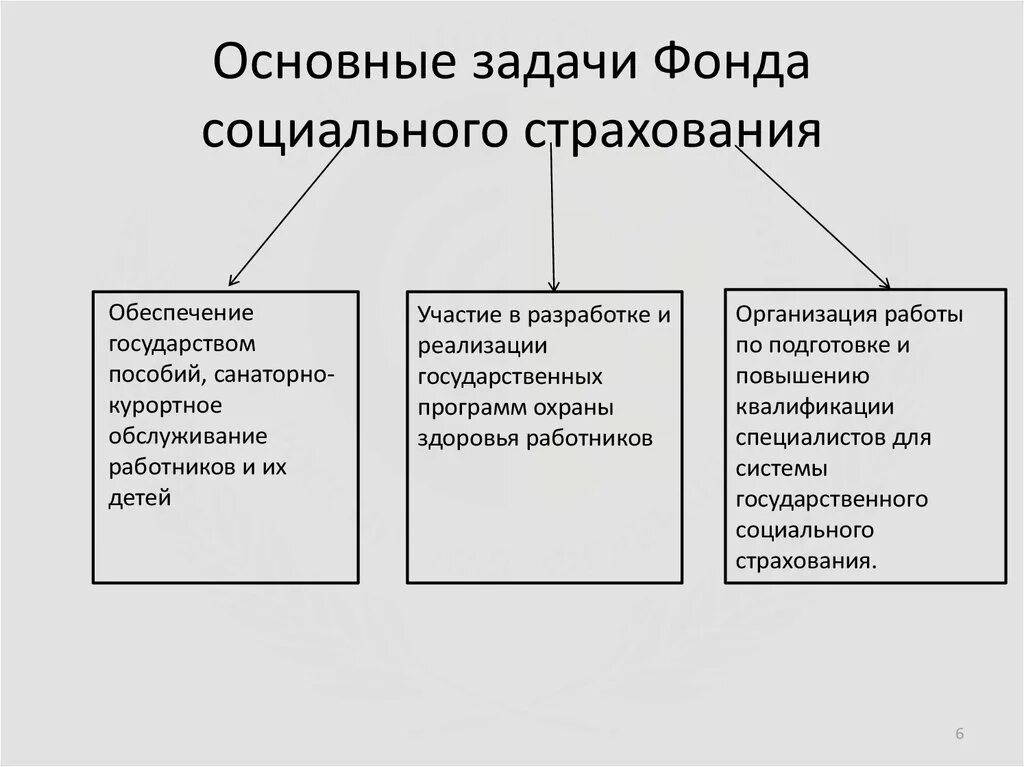 Основные задачи Фонда социального страхования

Обеспечение государством пособий, санаторно-курортное обслуживание работников и их детей

Участие в разработке и реализации государственных программ охраны здоровья работников

Организация работы по подготовке и повышению квалификации специалистов для системы государственного социального страхования.

6